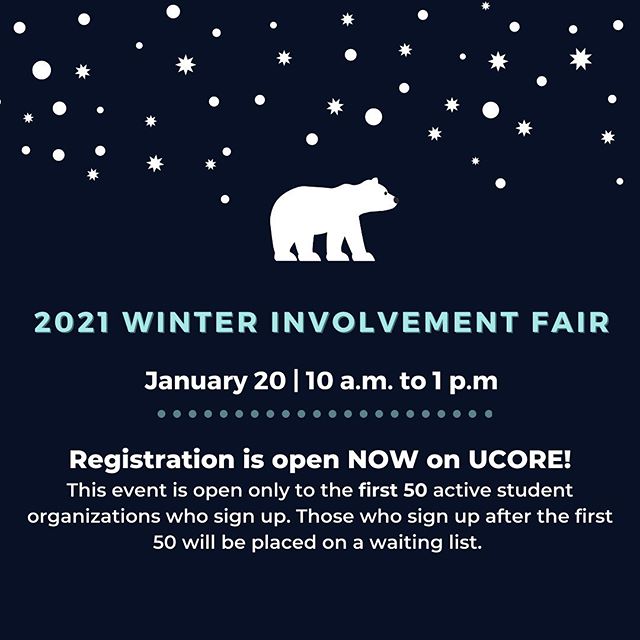 2021 WINTER INVOLVEMENT FAIR

January 20 | 10 a.m. to 1 p.m

Registration is open NOW on UCORE!

This event is open only to the first 50 active student organizations who sign up. Those who sign up after the first 50 will be placed on a waiting list.